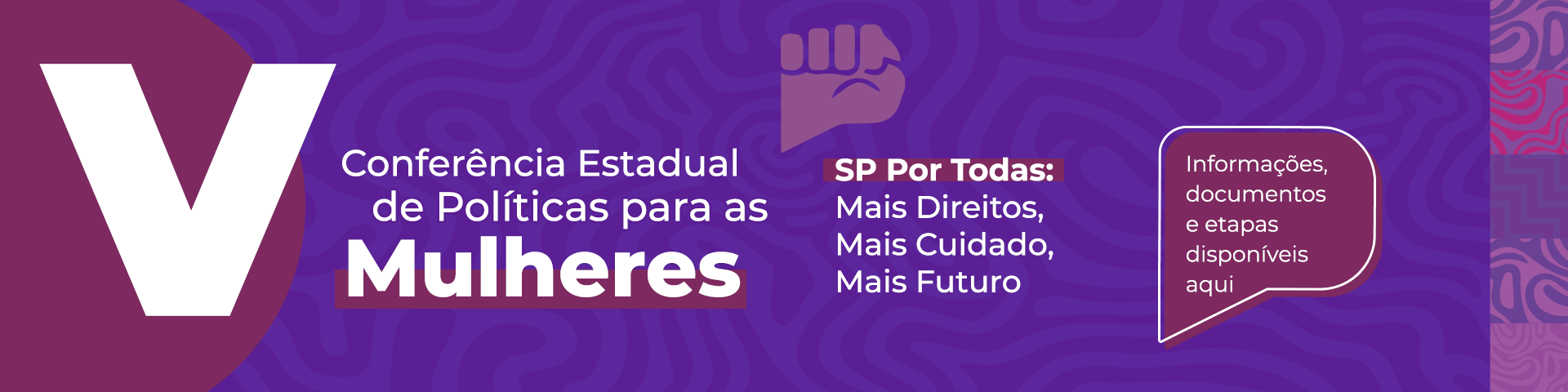 V

Conferência Estadual de Políticas para as Mulheres

SP Por Todas: Mais Direitos, Mais Cuidado, Mais Futuro

Informações, documentos e etapas disponíveis aqui